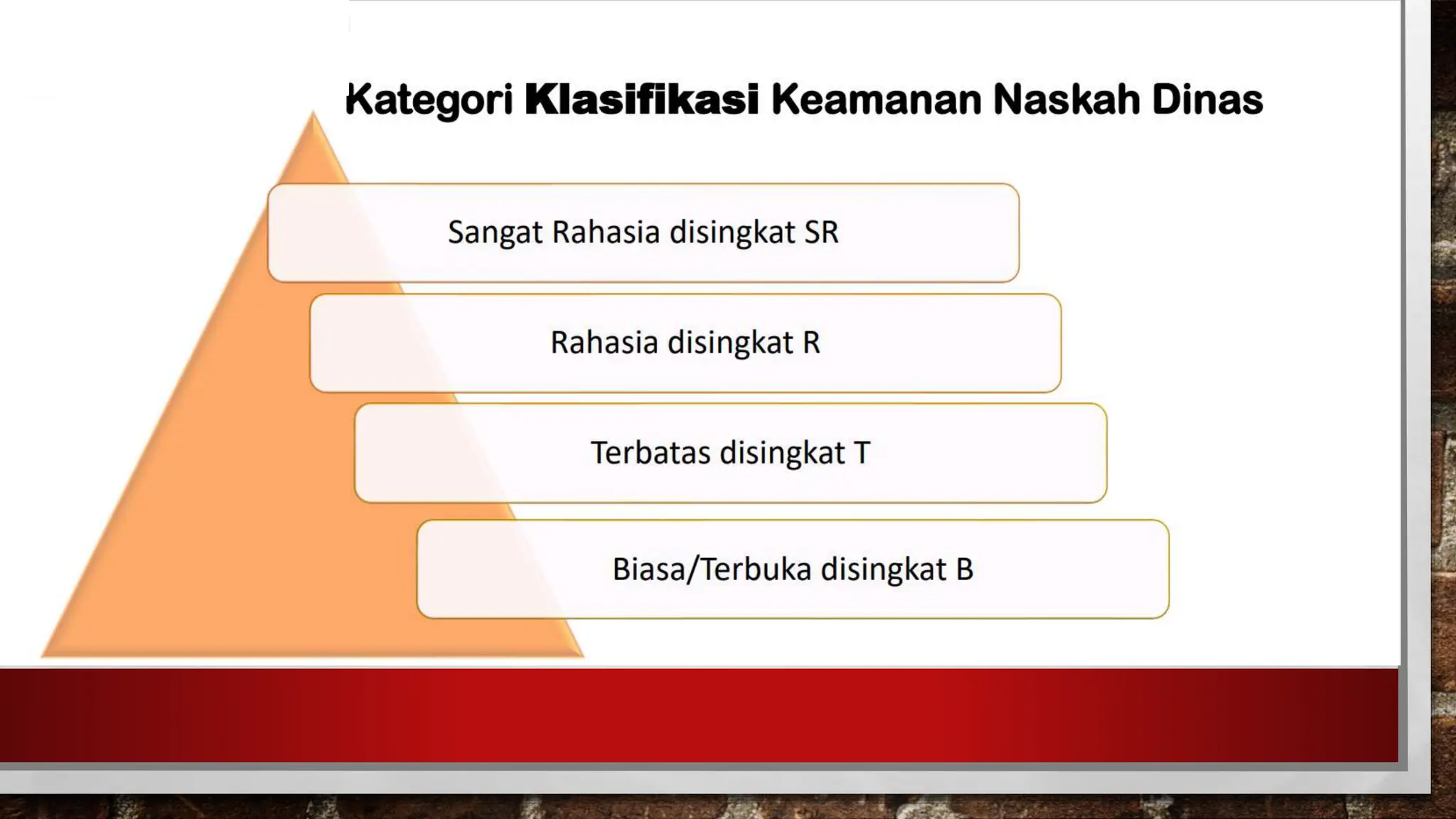 Kategori Klasifikasi Keamanan Naskah Dinas

Sangat Rahasia disingkat SR

Rahasia disingkat R

Terbatas disingkat T

Biasa/Terbuka disingkat B